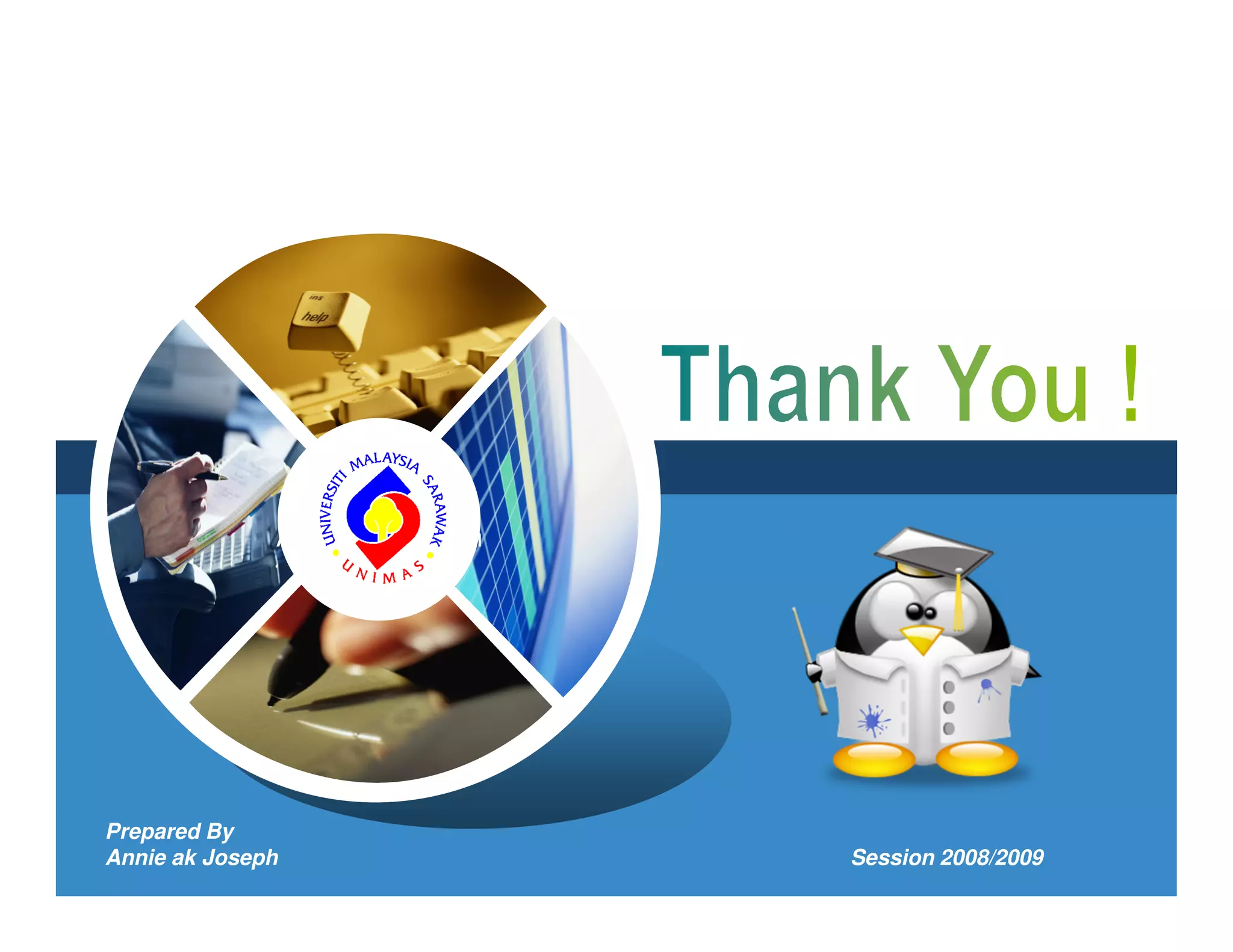 ins
help

UNIVERSITI MALAYSIA SARAWAK
UNIMAS

Thank You !

Prepared By
Annie ak Joseph

Session 2008/2009